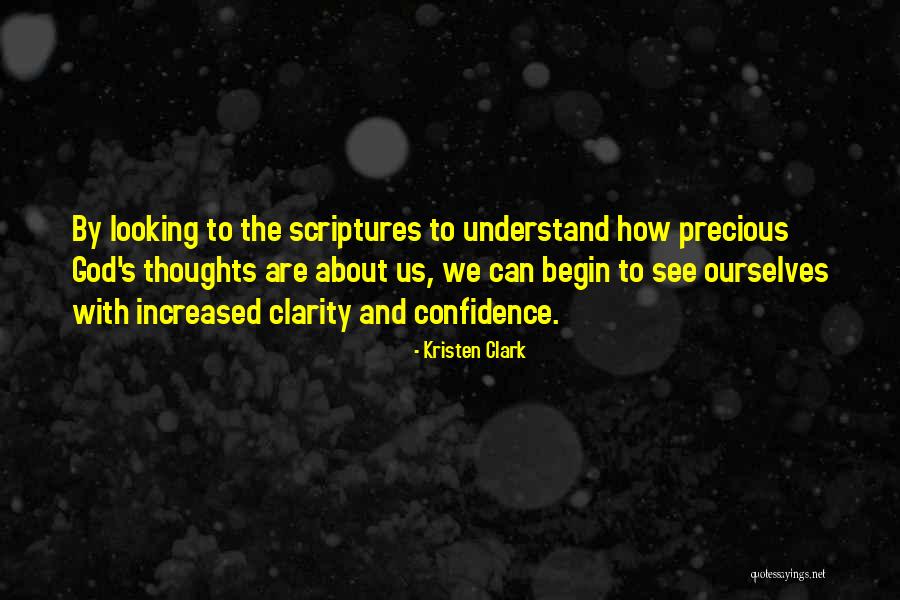 By looking to the scriptures to understand how precious God's thoughts are about us, we can begin to see ourselves with increased clarity and confidence.

- Kristen Clark

quotessayings.net